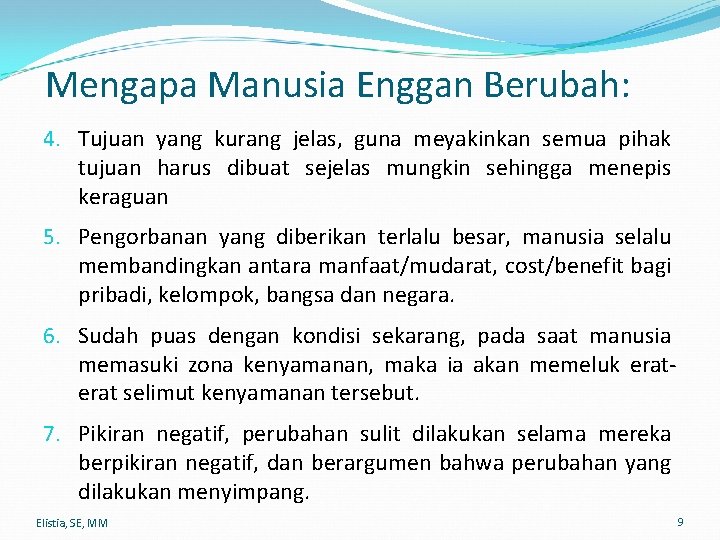 Mengapa Manusia Enggan Berubah:

4. Tujuan yang kurang jelas, guna meyakinkan semua pihak tujuan harus dibuat sejelas mungkin sehingga menepis keraguan

5. Pengorbanan yang diberikan terlalu besar, manusia selalu membandingkan antara manfaat/mudarat, cost/benefit bagi pribadi, kelompok, bangsa dan negara.

6. Sudah puas dengan kondisi sekarang, pada saat manusia memasuki zona kenyamanan, maka ia akan memeluk erat-erat selimut kenyamanan tersebut.

7. Pikiran negatif, perubahan sulit dilakukan selama mereka berpikiran negatif, dan berargumen bahwa perubahan yang dilakukan menyimpang.

Elistia, SE, MM

9